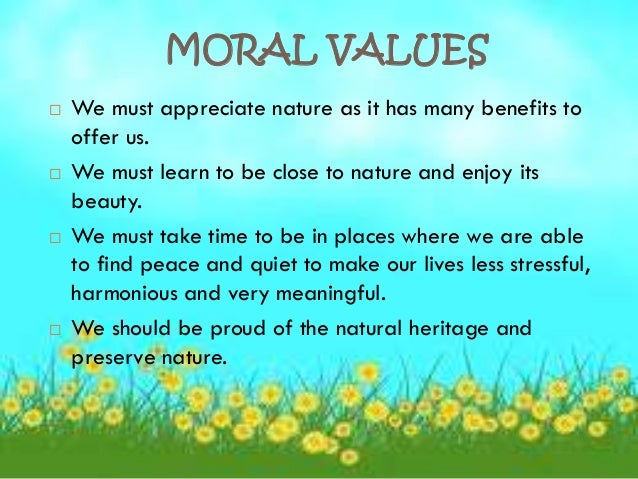 MORAL VALUES

□ We must appreciate nature as it has many benefits to offer us.

□ We must learn to be close to nature and enjoy its beauty.

□ We must take time to be in places where we are able to find peace and quiet to make our lives less stressful, harmonious and very meaningful.

□ We should be proud of the natural heritage and preserve nature.